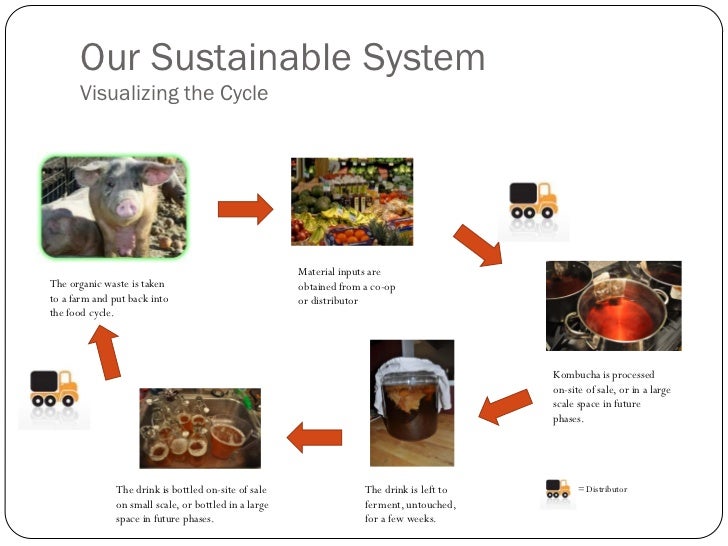 Our Sustainable System
Visualizing the Cycle

The organic waste is taken to a farm and put back into the food cycle.

Material inputs are obtained from a co-op or distributor

Kombucha is processed on-site of sale, or in a large scale space in future phases.

The drink is left to ferment, untouched, for a few weeks.

The drink is bottled on-site of sale on small scale, or bottled in a large space in future phases.

= Distributor